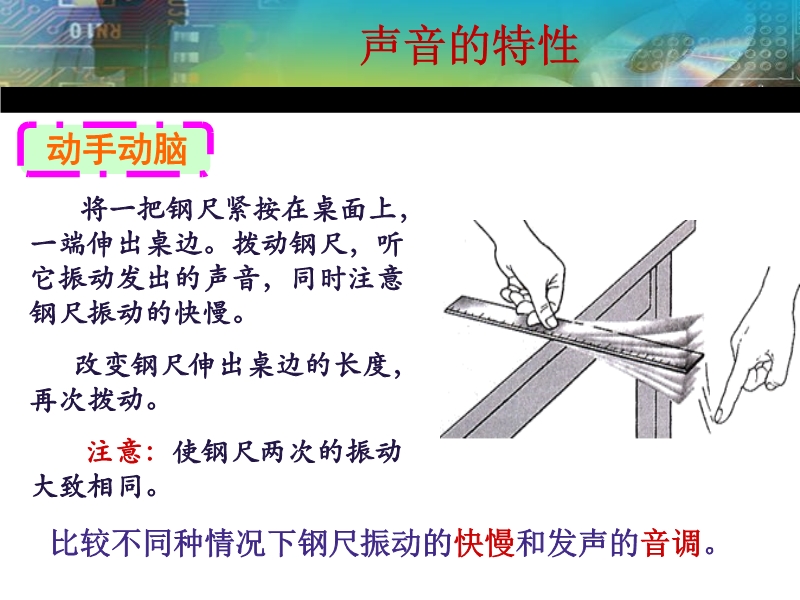 声音的特性

动手动脑

将一把钢尺紧按在桌面上，一端伸出桌边。拨动钢尺，听它振动发出的声音，同时注意钢尺振动的快慢。

改变钢尺伸出桌边的长度，再次拨动。

注意：使钢尺两次的振动大致相同。

比较不同种情况下钢尺振动的快慢和发声的音调。